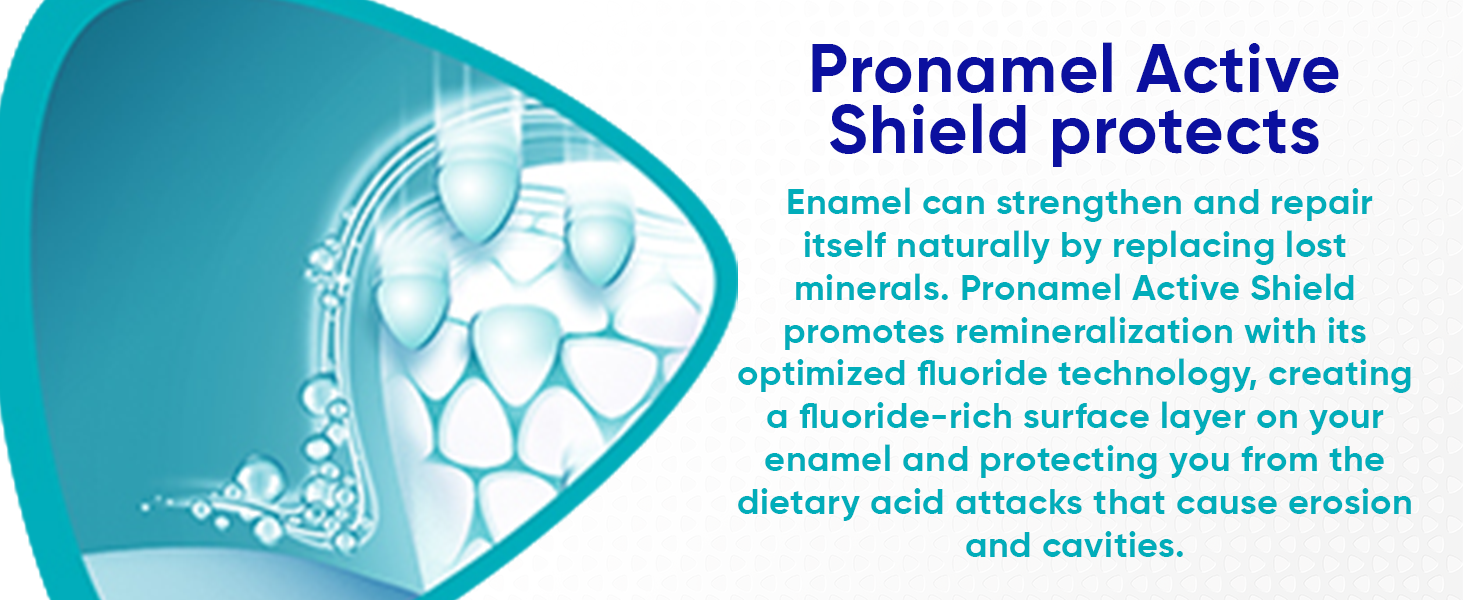 Pronamel Active Shield protects

Enamel can strengthen and repair itself naturally by replacing lost minerals. Pronamel Active Shield promotes remineralization with its optimized fluoride technology, creating a fluoride-rich surface layer on your enamel and protecting you from the dietary acid attacks that cause erosion and cavities.